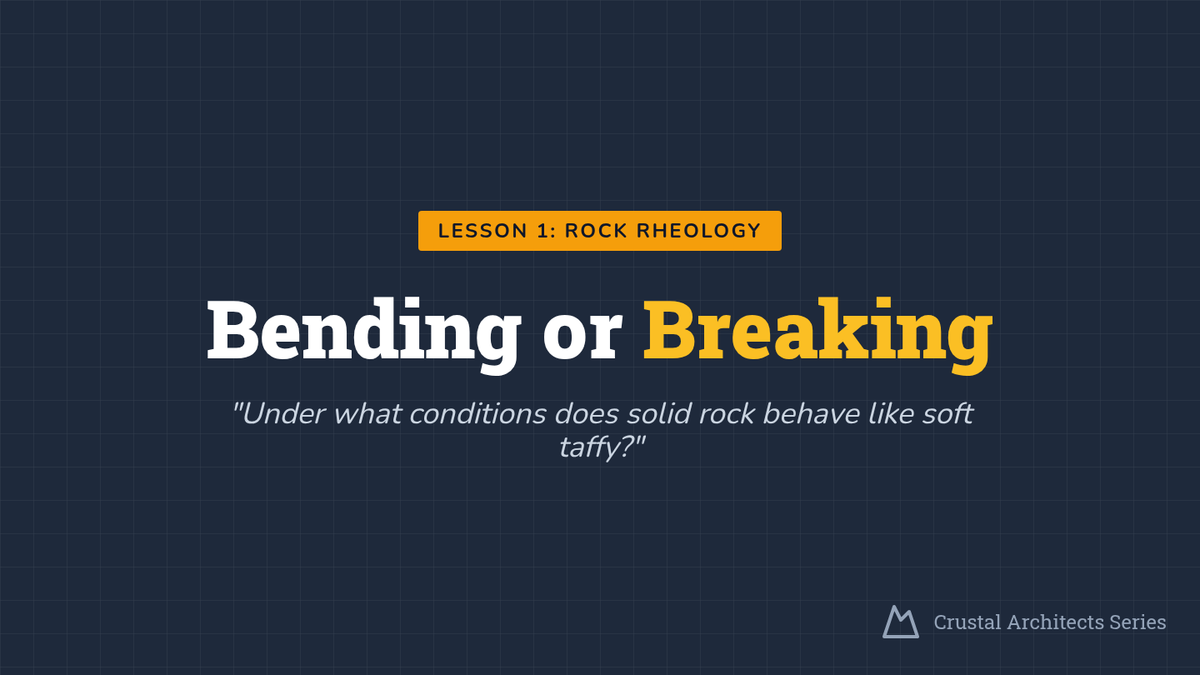 LESSON 1: ROCK RHEOLOGY

Bending or Breaking

"Under what conditions does solid rock behave like soft taffy?"

Crustal Architects Series